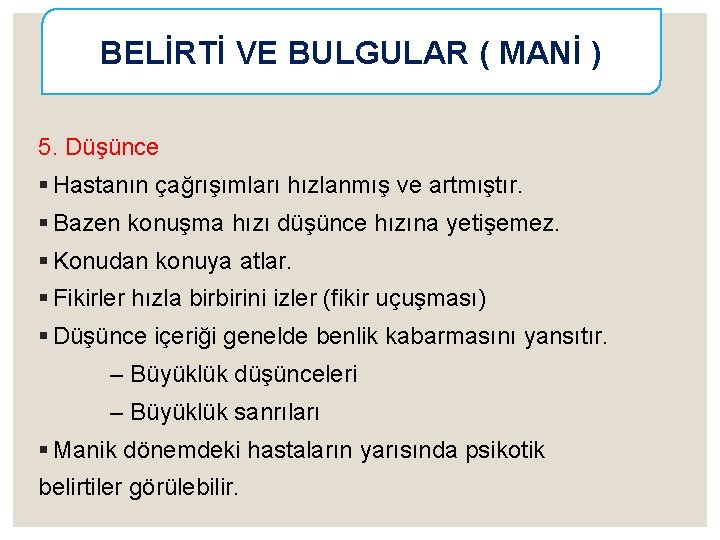 BELİRTİ VE BULGULAR ( MANİ )

5. Düşünce

▪ Hastanın çağrışımları hızlanmış ve artmıştır.

▪ Bazen konuşma hızı düşünce hızına yetişemez.

▪ Konudan konuya atlar.

▪ Fikirler hızla birbirini izler (fikir uçuşması)

▪ Düşünce içeriği genelde benlik kabarmasını yansıtır.

– Büyüklük düşünceleri

– Büyüklük sanrıları

▪ Manik dönemdeki hastaların yarısında psikotik belirtiler görülebilir.